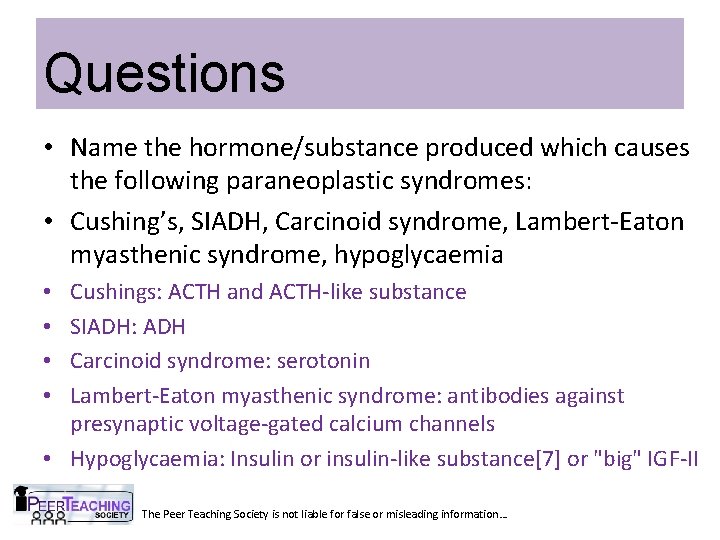 Questions

• Name the hormone/substance produced which causes the following paraneoplastic syndromes:

• Cushing's, SIADH, Carcinoid syndrome, Lambert-Eaton myasthenic syndrome, hypoglycaemia

• Cushings: ACTH and ACTH-like substance

• SIADH: ADH

• Carcinoid syndrome: serotonin

• Lambert-Eaton myasthenic syndrome: antibodies against presynaptic voltage-gated calcium channels

• Hypoglycaemia: Insulin or insulin-like substance[7] or "big" IGF-II

PEER TEACHING SOCIETY

The Peer Teaching Society is not liable for false or misleading information…